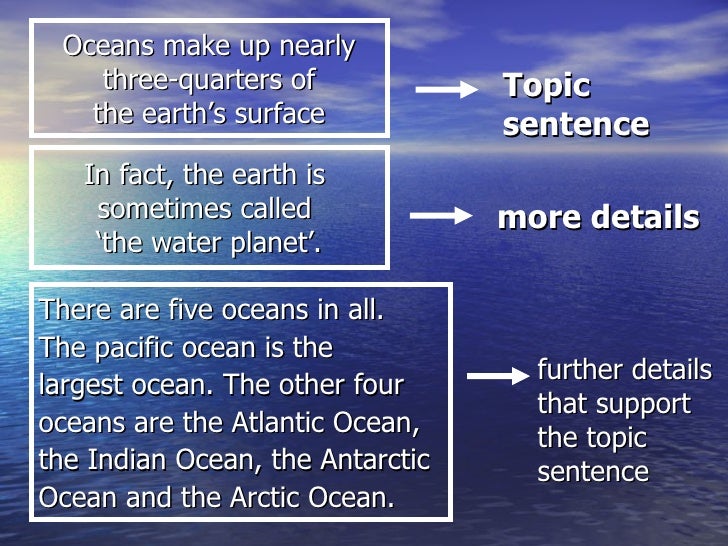 Oceans make up nearly three-quarters of the earth’s surface

Topic sentence

In fact, the earth is sometimes called ‘the water planet’.

more details

There are five oceans in all. The pacific ocean is the largest ocean. The other four oceans are the Atlantic Ocean, the Indian Ocean, the Antarctic Ocean and the Arctic Ocean.

further details that support the topic sentence